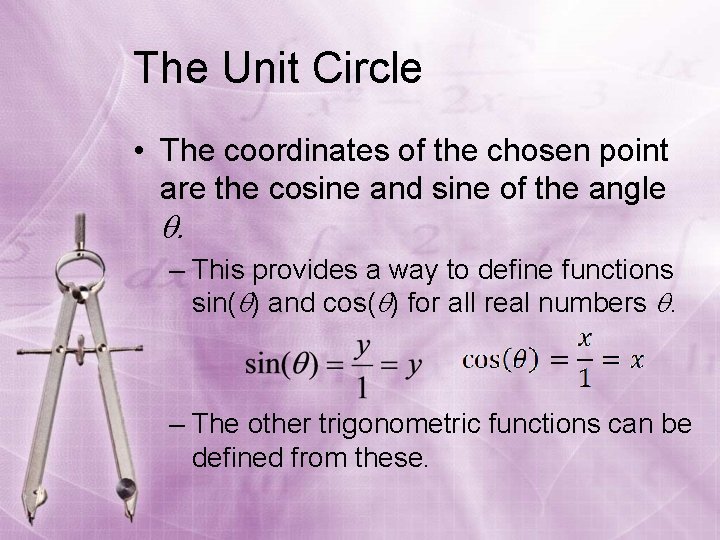 The Unit Circle

• The coordinates of the chosen point are the cosine and sine of the angle $\theta$.

– This provides a way to define functions sin($\theta$) and cos($\theta$) for all real numbers $\theta$.

$\sin(\theta) = \frac{y}{1} = y$ $\cos(\theta) = \frac{x}{1} = x$

– The other trigonometric functions can be defined from these.